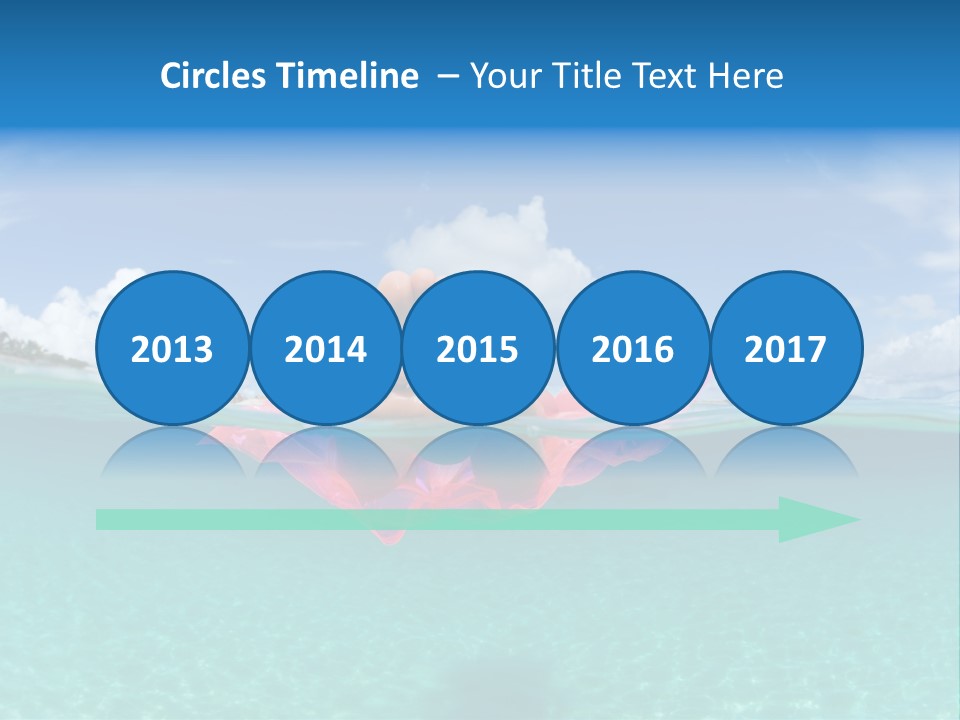 Circles Timeline – Your Title Text Here

2013

2014

2015

2016

2017